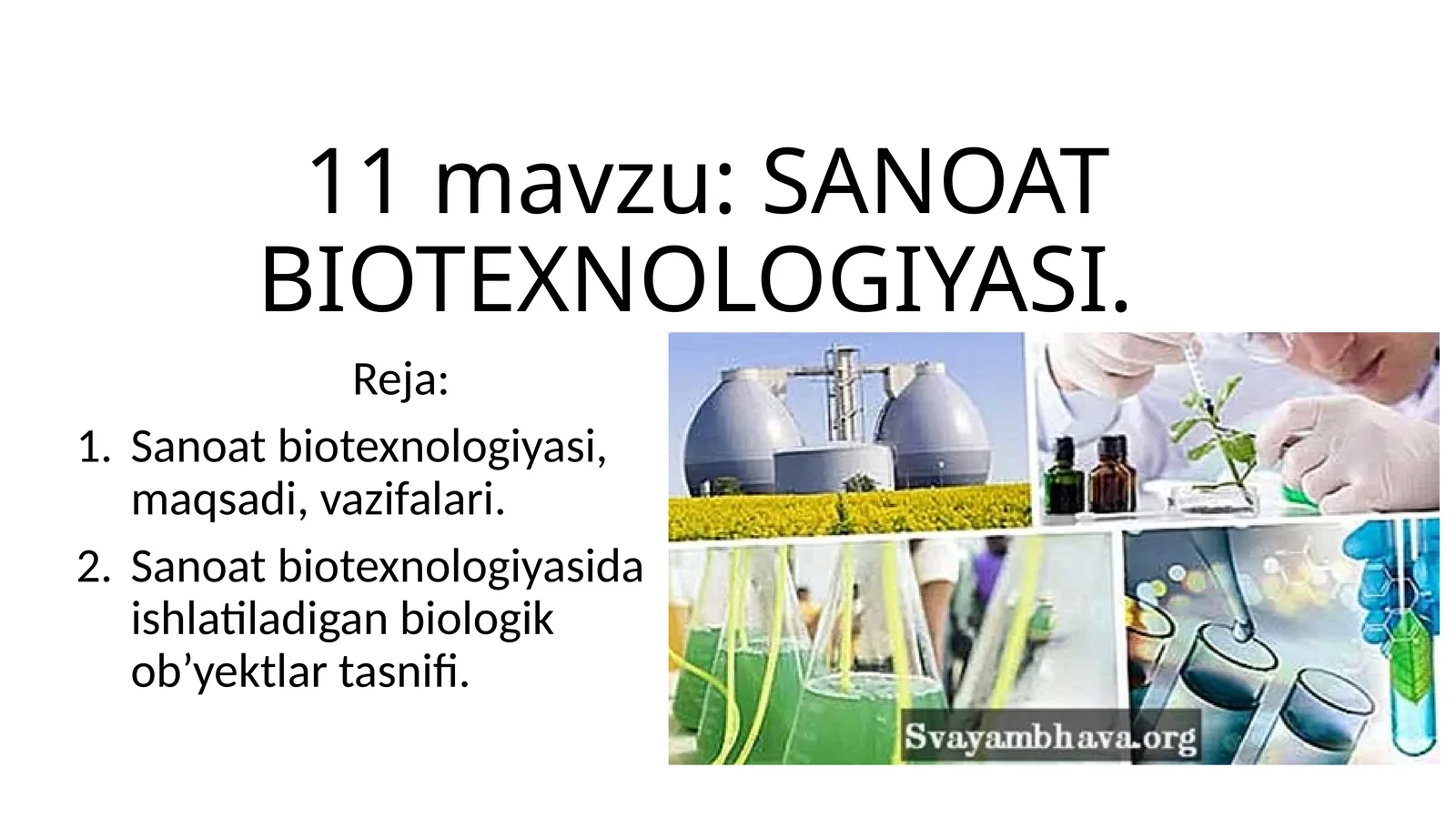 11 mavzu: SANOAT BIOTEXNOLOGIYASI.

Reja:

1. Sanoat biotexnologiyasi, maqsadi, vazifalari.
2. Sanoat biotexnologiyasida ishlatiladigan biologik ob’yektlar tasnifi.

Svayambhava.org